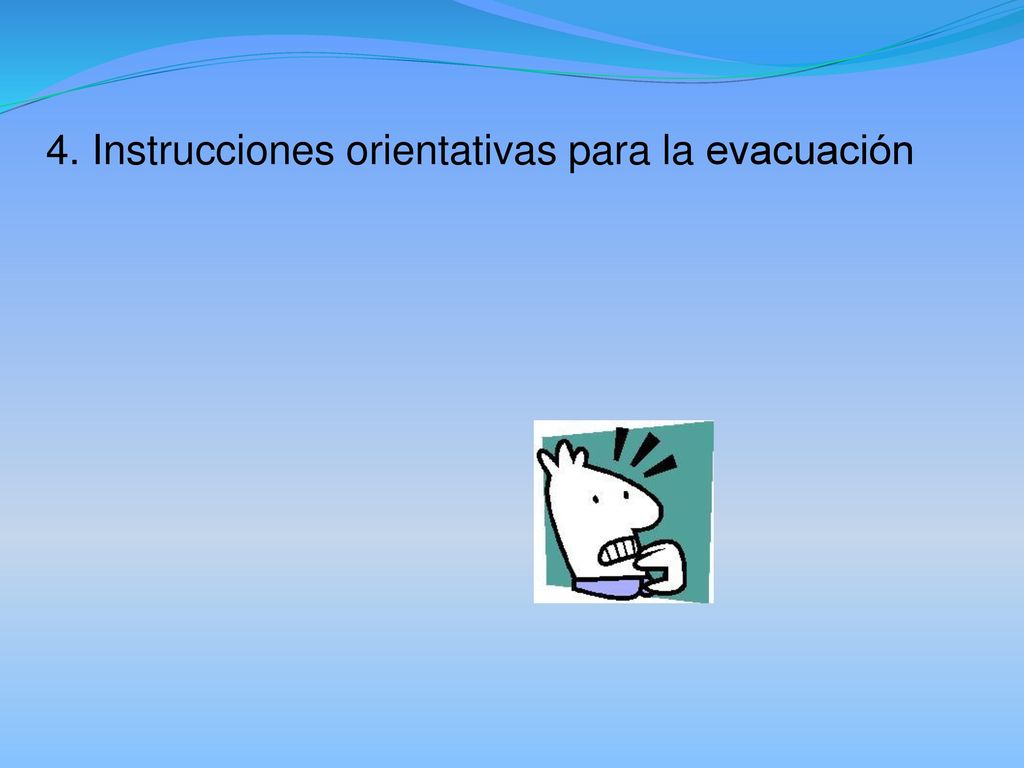 4. Instrucciones orientativas para la evacuación